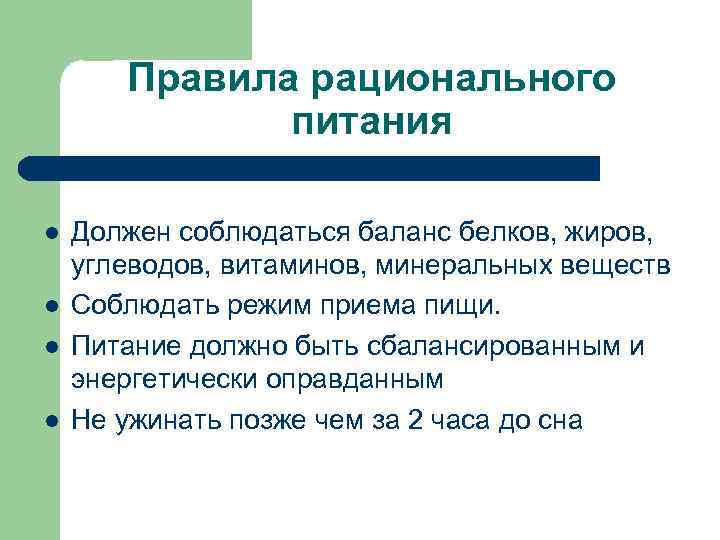 Правила рационального питания

- Должен соблюдаться баланс белков, жиров, углеводов, витаминов, минеральных веществ
- Соблюдать режим приема пищи.
- Питание должно быть сбалансированным и энергетически оправданным
- Не ужинать позже чем за 2 часа до сна